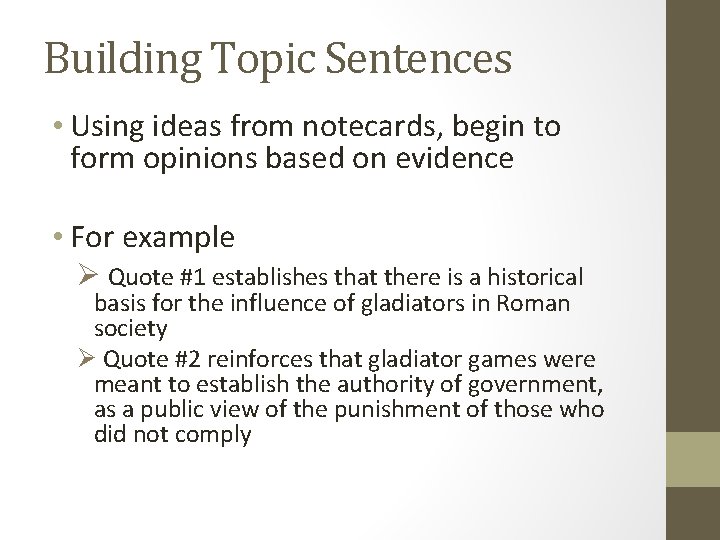 Building Topic Sentences

• Using ideas from notecards, begin to form opinions based on evidence

• For example

➢ Quote #1 establishes that there is a historical basis for the influence of gladiators in Roman society

➢ Quote #2 reinforces that gladiator games were meant to establish the authority of government, as a public view of the punishment of those who did not comply